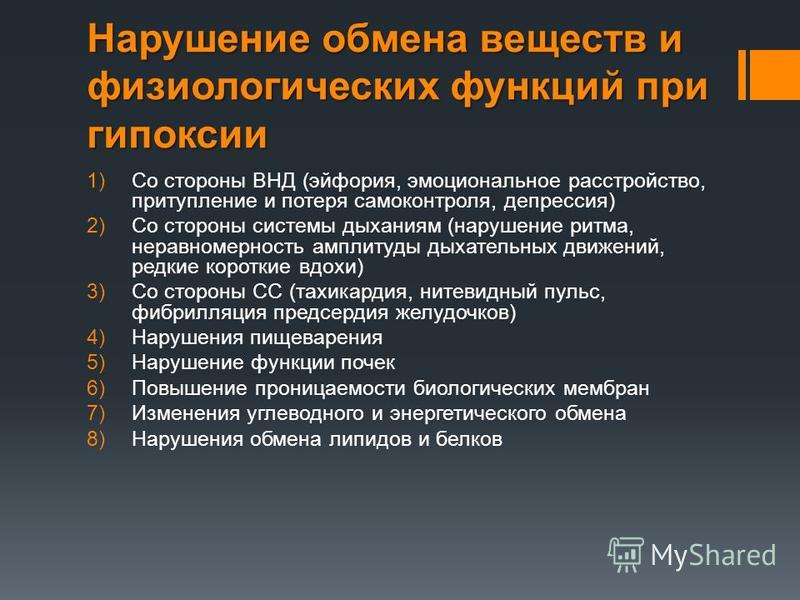 Нарушение обмена веществ и физиологических функций при гипоксии

1) Со стороны ВНД (эйфория, эмоциональное расстройство, притупление и потеря самоконтроля, депрессия)
2) Со стороны системы дыханиям (нарушение ритма, неравномерность амплитуды дыхательных движений, редкие короткие вдохи)
3) Со стороны СС (тахикардия, нитевидный пульс, фибрилляция предсердия желудочков)
4) Нарушения пищеварения
5) Нарушение функции почек
6) Повышение проницаемости биологических мембран
7) Изменения углеводного и энергетического обмена
8) Нарушения обмена липидов и белков

MyShared